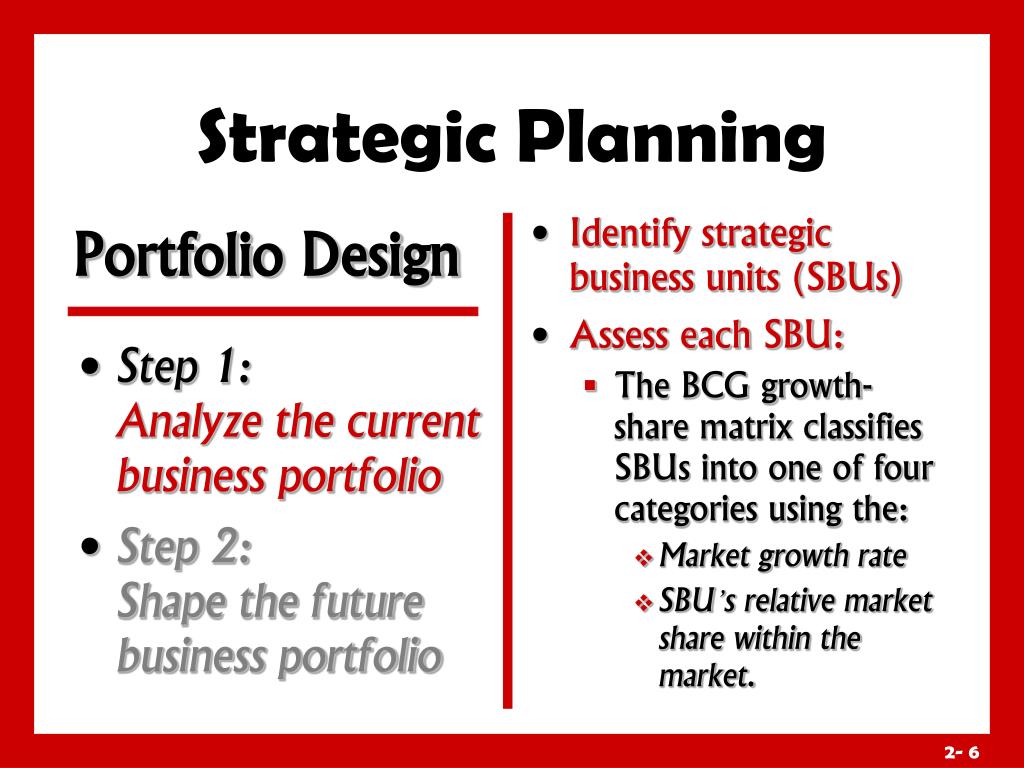 Strategic Planning

Portfolio Design

• Step 1:
Analyze the current business portfolio

• Step 2:
Shape the future business portfolio

• Identify strategic business units (SBUs)

• Assess each SBU:

▪ The BCG growth-share matrix classifies SBUs into one of four categories using the:

❖ Market growth rate

❖ SBU's relative market share within the market.

2- 6